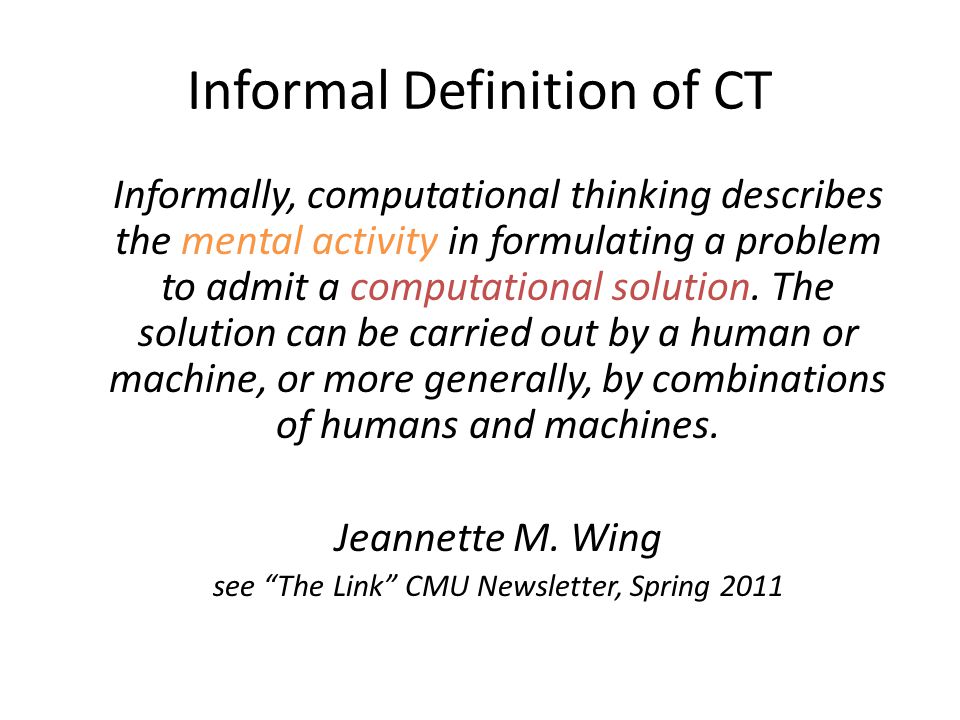 Informal Definition of CT

Informally, computational thinking describes the mental activity in formulating a problem to admit a computational solution. The solution can be carried out by a human or machine, or more generally, by combinations of humans and machines.

Jeannette M. Wing

see “The Link” CMU Newsletter, Spring 2011